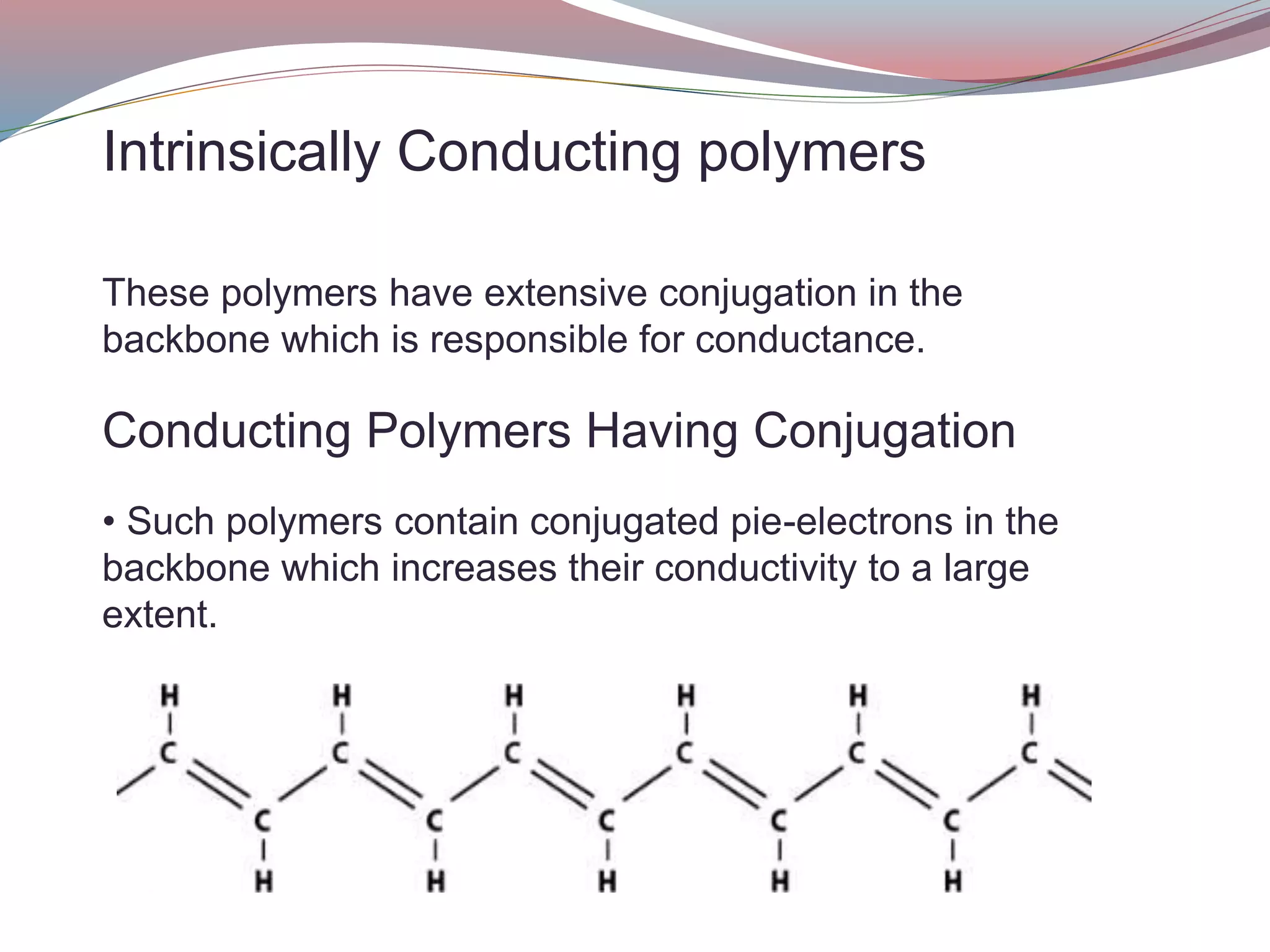 Intrinsically Conducting polymers

These polymers have extensive conjugation in the backbone which is responsible for conductance.

Conducting Polymers Having Conjugation

• Such polymers contain conjugated pie-electrons in the backbone which increases their conductivity to a large extent.

H H H H H H
C C C C C C
C C C C C
H H H H H